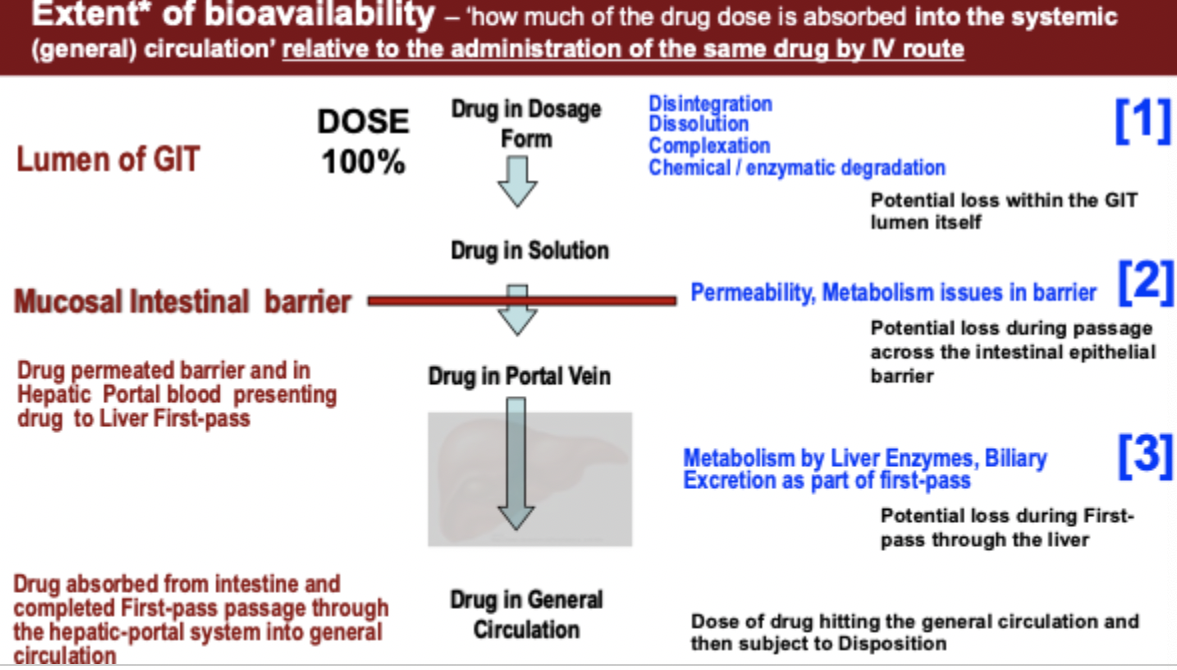 Extent* of bioavailability – 'how much of the drug dose is absorbed into the systemic (general) circulation' relative to the administration of the same drug by IV route

Lumen of GIT

DOSE 100%

Drug in Dosage Form

Disintegration
Dissolution
Complexation
Chemical / enzymatic degradation

[1]

Potential loss within the GIT lumen itself

Drug in Solution

Mucosal Intestinal barrier

Permeability, Metabolism issues in barrier

[2]

Potential loss during passage across the intestinal epithelial barrier

Drug permeated barrier and in Hepatic Portal blood presenting drug to Liver First-pass

Drug in Portal Vein

Metabolism by Liver Enzymes, Biliary Excretion as part of first-pass

[3]

Potential loss during First-pass through the liver

Drug absorbed from intestine and completed First-pass passage through the hepatic-portal system into general circulation

Drug in General Circulation

Dose of drug hitting the general circulation and then subject to Disposition